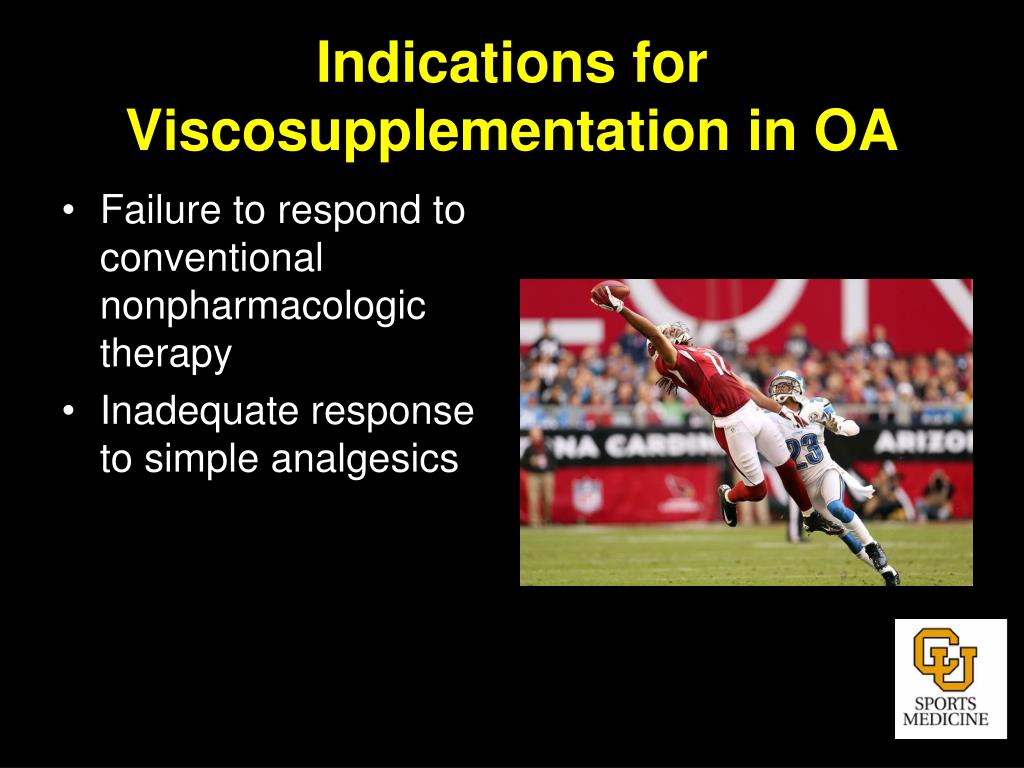 Indications for Viscosupplementation in OA

• Failure to respond to conventional nonpharmacologic therapy
• Inadequate response to simple analgesics

NA CARDIN ARIZO
23

CU
SPORTS MEDICINE